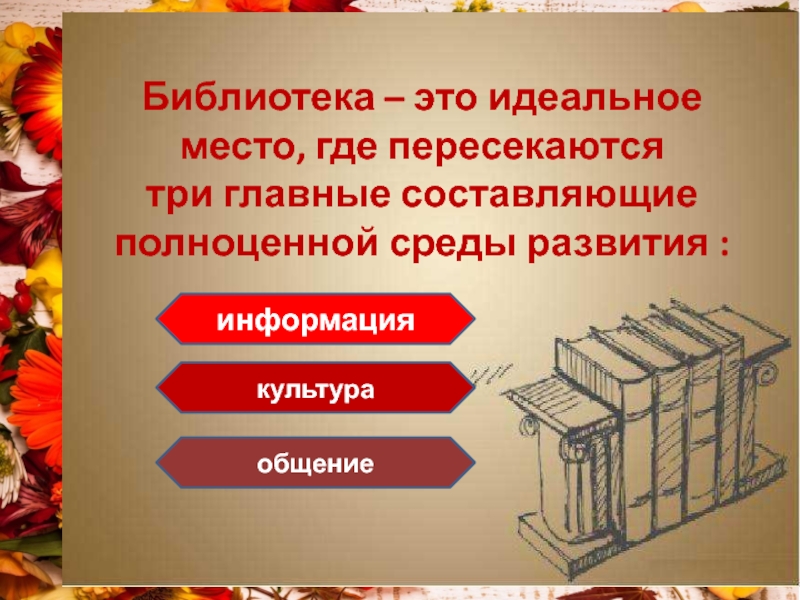 Библиотека – это идеальное место, где пересекаются три главные составляющие полноценной среды развития :

информация

культура

общение